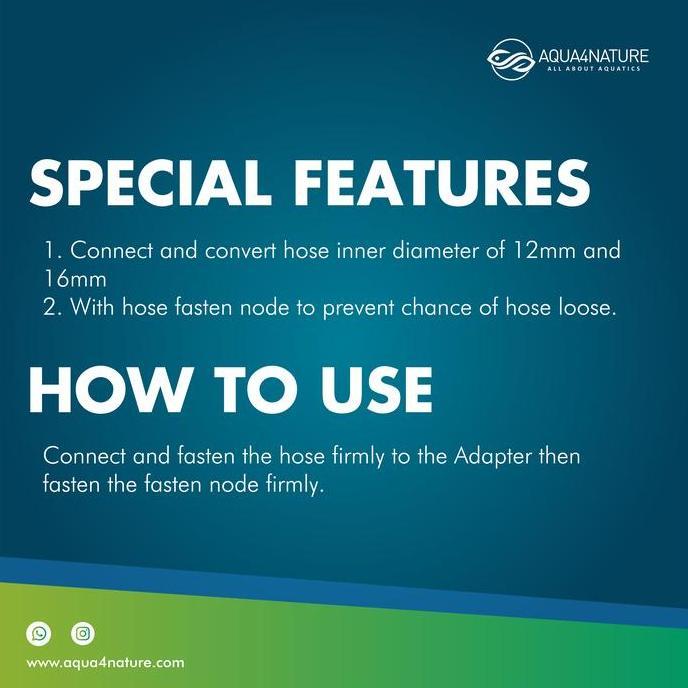 AQUA4NATURE
ALL ABOUT AQUATICS

SPECIAL FEATURES

1. Connect and convert hose inner diameter of 12mm and 16mm
2. With hose fasten node to prevent chance of hose loose.

HOW TO USE

Connect and fasten the hose firmly to the Adapter then fasten the fasten node firmly.

www.aqua4nature.com